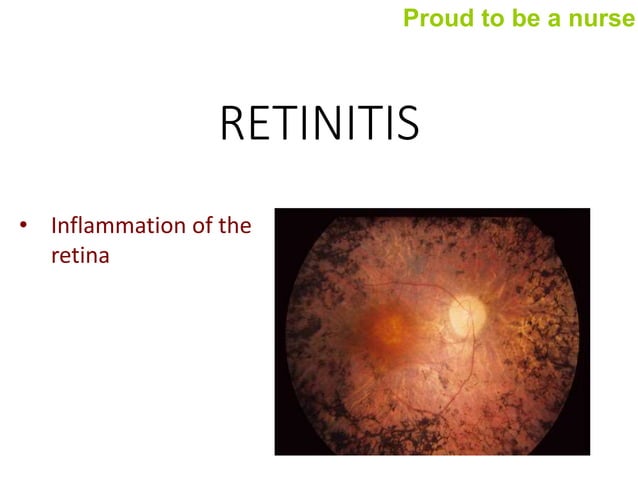 Proud to be a nurse

RETINITIS

• Inflammation of the retina